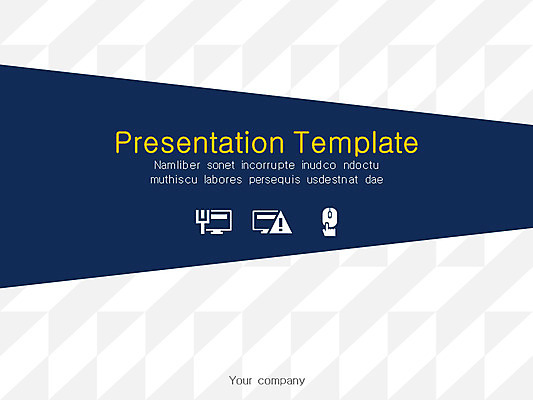 Presentation Template

Namliber sonet incorrupte inudco ndoctu muthiscu labores persequis usdestnat dae

Your company